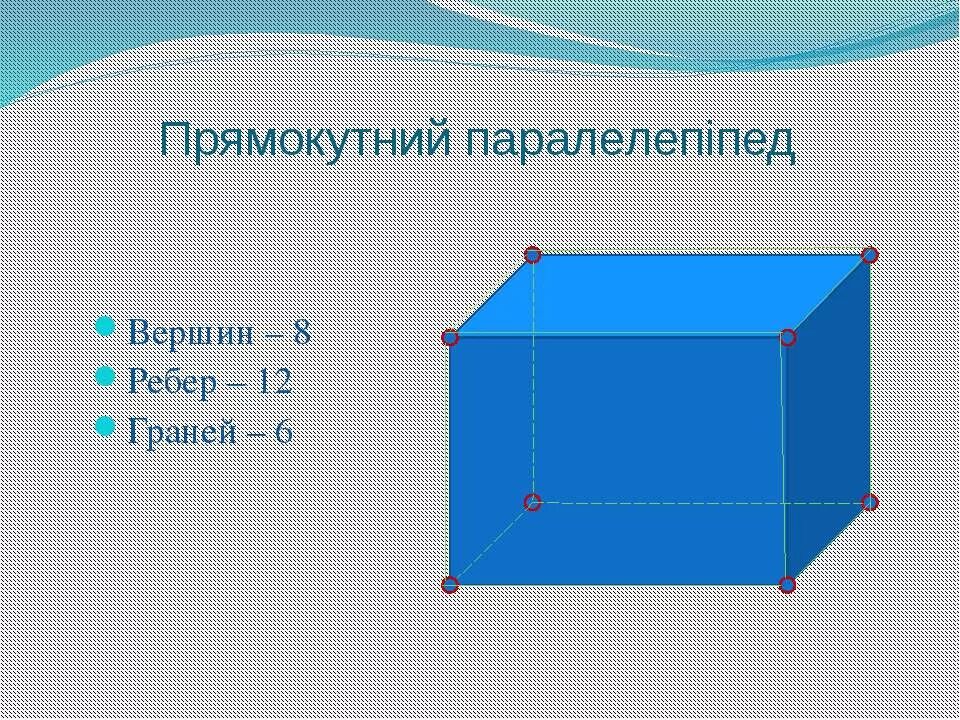 Прямокутний паралелепіпед

Вершин – 8
Ребер – 12
Граней – 6